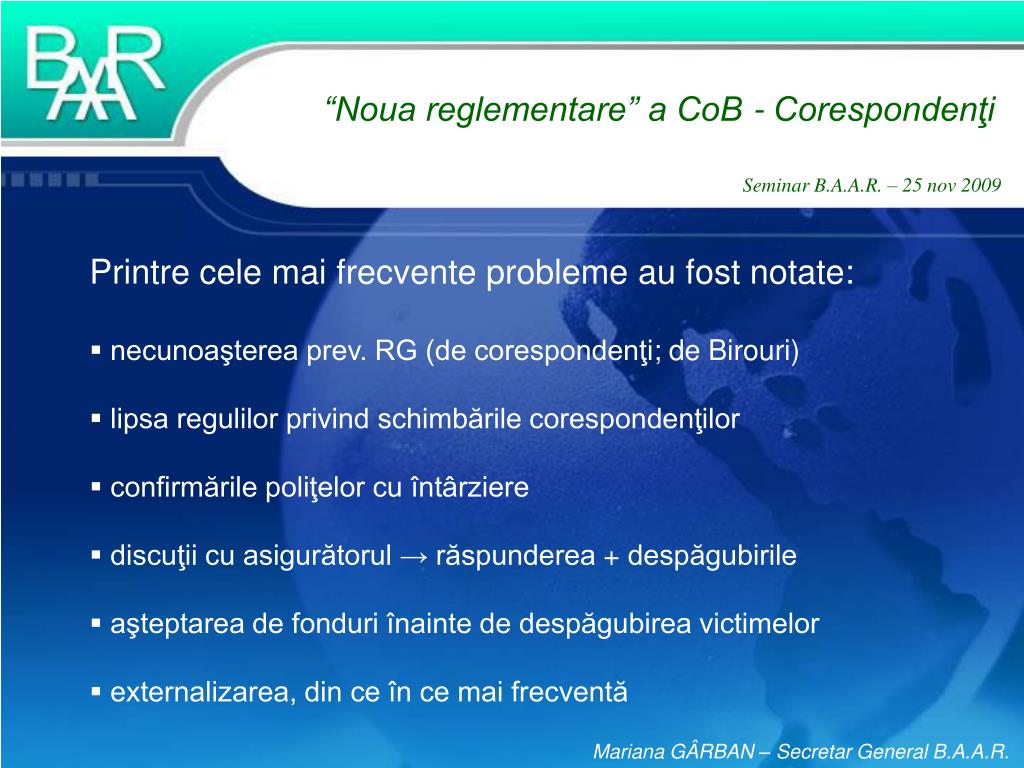 BAAR

“Noua reglementare” a CoB - Corespondenţi

Seminar B.A.A.R. – 25 nov 2009

Printre cele mai frecvente probleme au fost notate:

▪ necunoaşterea prev. RG (de corespondenţi; de Birouri)

▪ lipsa regulilor privind schimbările corespondenţilor

▪ confirmările poliţelor cu întârziere

▪ discuţii cu asigurătorul → răspunderea + despăgubirile

▪ aşteptarea de fonduri înainte de despăgubirea victimelor

▪ externalizarea, din ce în ce mai frecventă

Mariana GÂRBAN – Secretar General B.A.A.R.